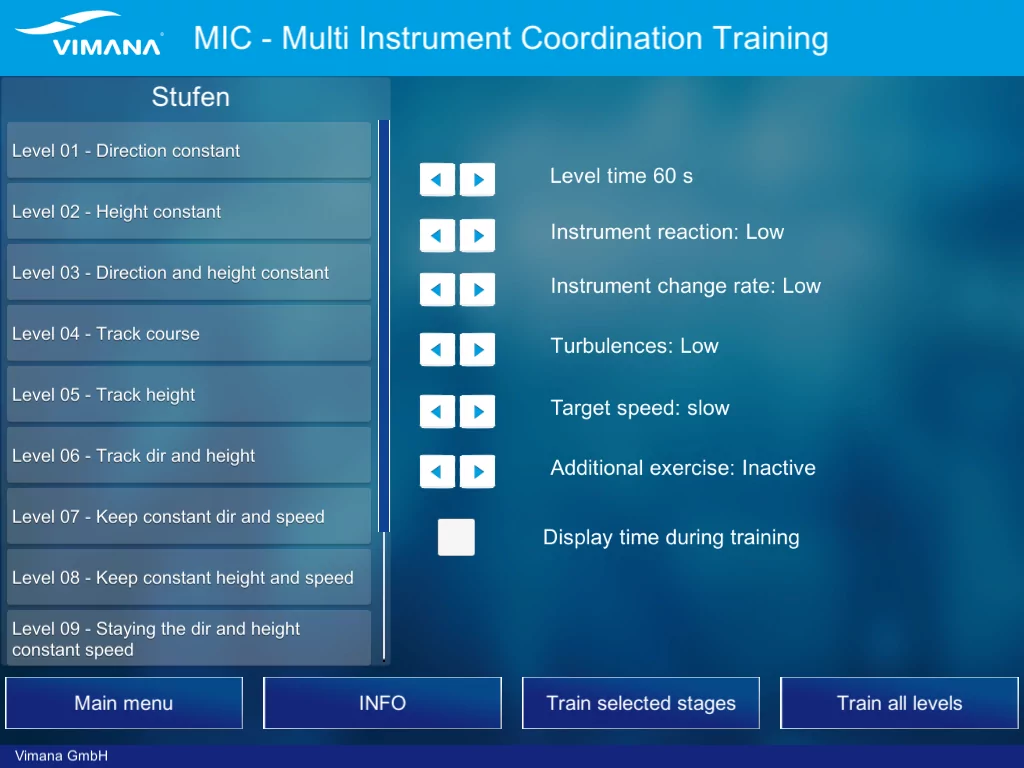 VIMANA

MIC - Multi Instrument Coordination Training

Stufen

Level 01 - Direction constant

Level 02 - Height constant

Level 03 - Direction and height constant

Level 04 - Track course

Level 05 - Track height

Level 06 - Track dir and height

Level 07 - Keep constant dir and speed

Level 08 - Keep constant height and speed

Level 09 - Staying the dir and height constant speed

Level time 60 s

Instrument reaction: Low

Instrument change rate: Low

Turbulences: Low

Target speed: slow

Additional exercise: Inactive

Display time during training

Main menu

INFO

Train selected stages

Train all levels

Vimana GmbH